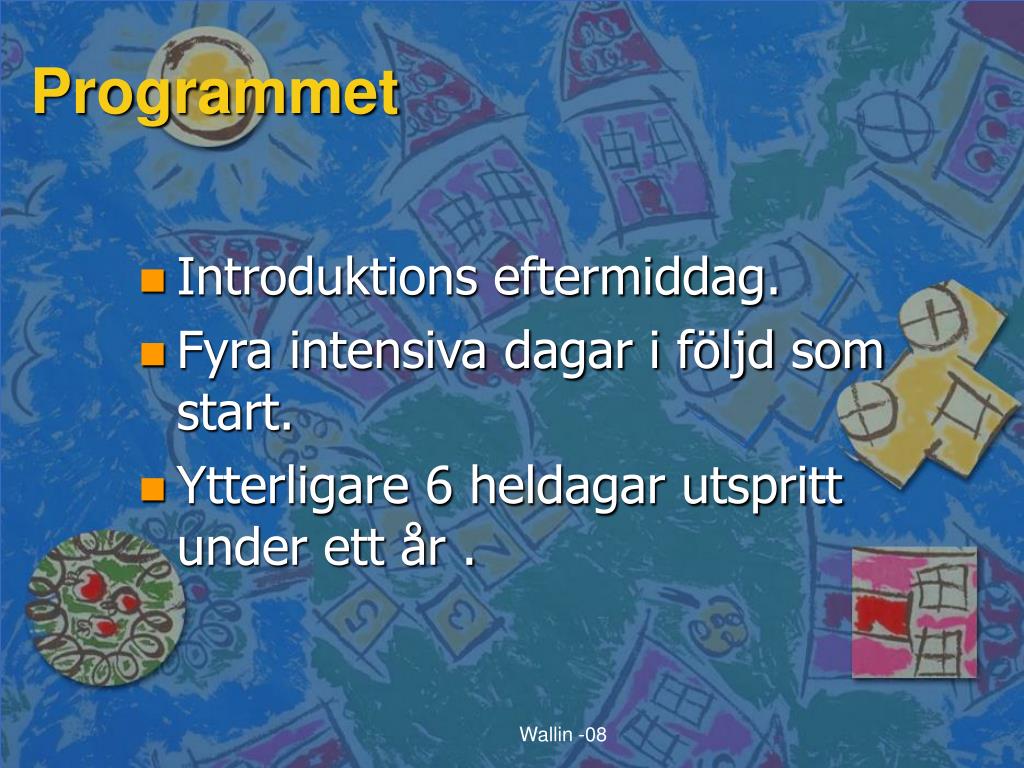 Programmet

Introduktions eftermiddag.

Fyra intensiva dagar i följd som start.

Ytterligare 6 heldagar utspritt under ett år .

Wallin -08